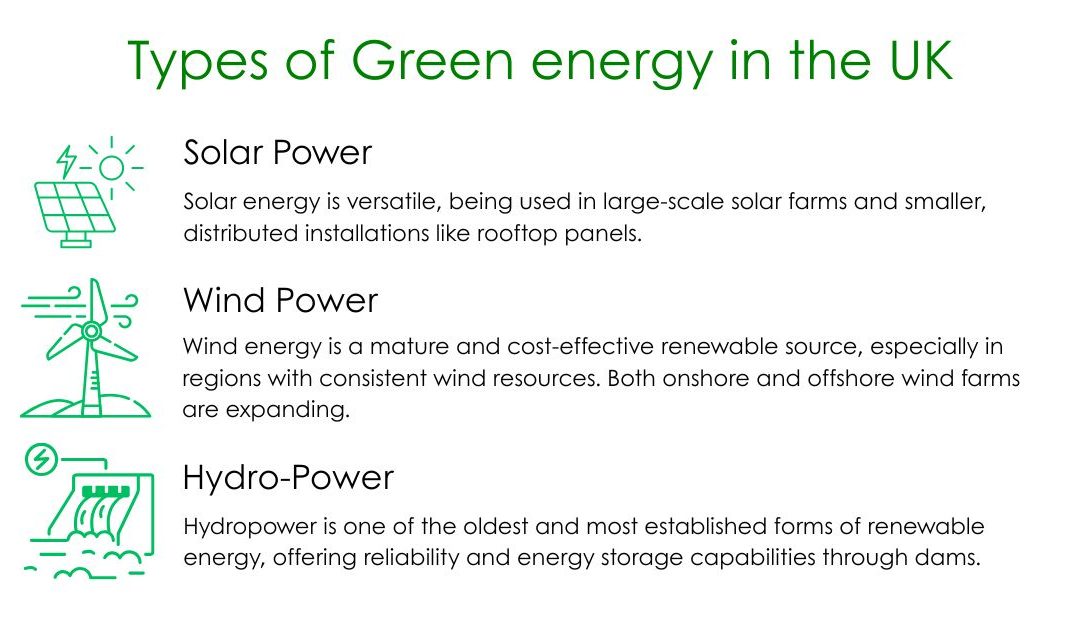 Types of Green energy in the UK

Solar Power

Solar energy is versatile, being used in large-scale solar farms and smaller, distributed installations like rooftop panels.

Wind Power

Wind energy is a mature and cost-effective renewable source, especially in regions with consistent wind resources. Both onshore and offshore wind farms are expanding.

Hydro-Power

Hydropower is one of the oldest and most established forms of renewable energy, offering reliability and energy storage capabilities through dams.